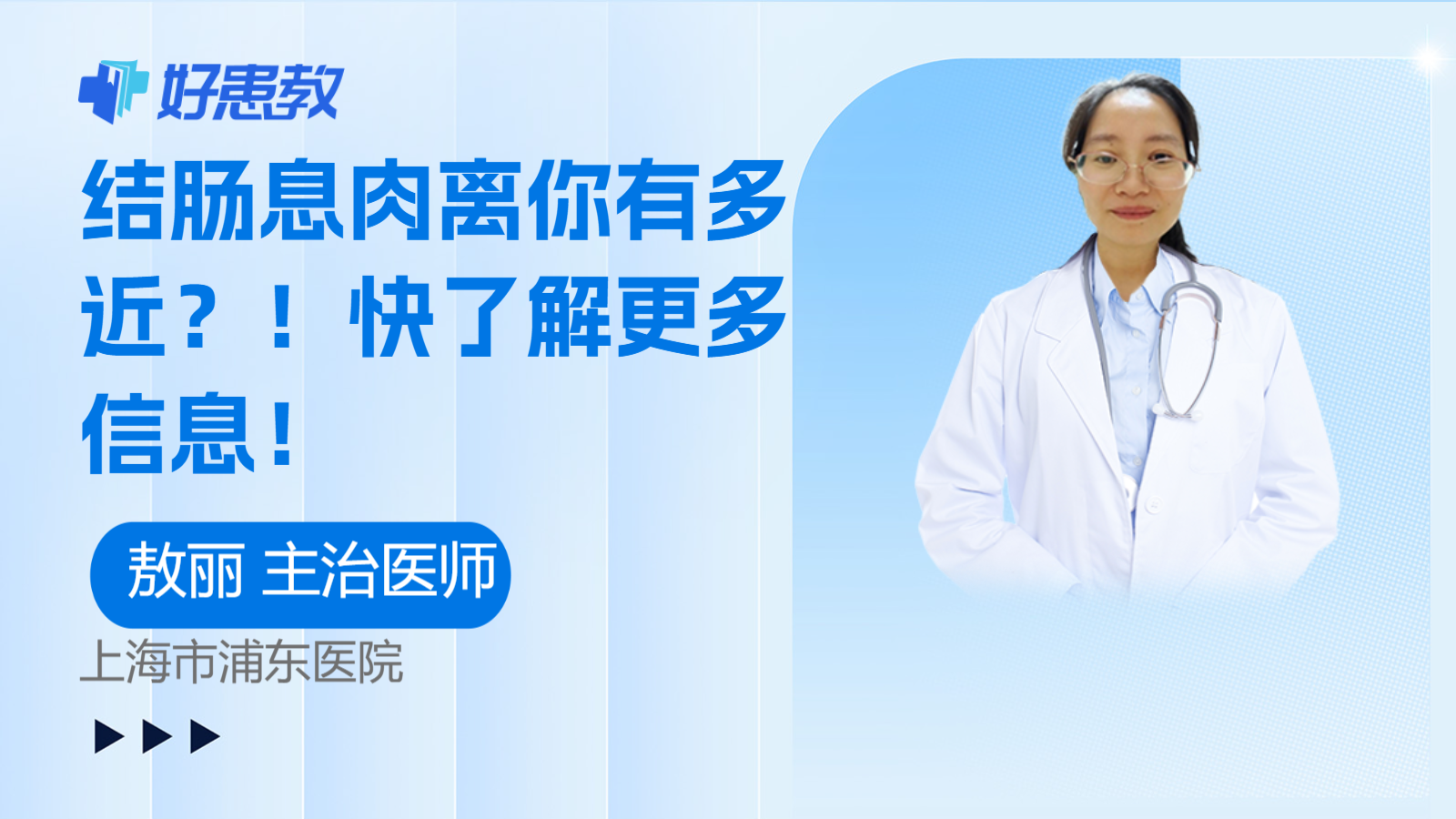 好患教

结肠息肉离你有多近？！快了解更多信息！

敖丽 主治医师

上海市浦东医院